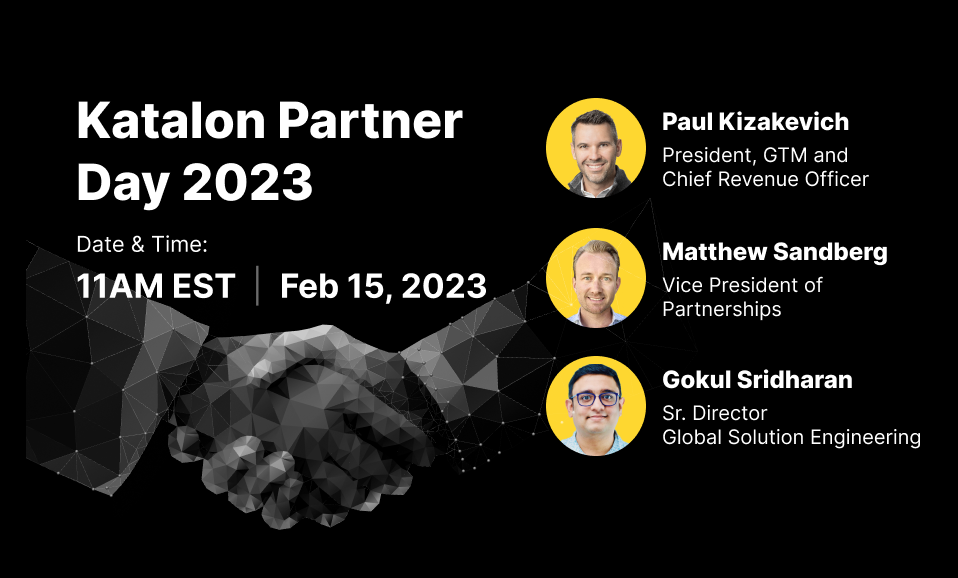 Katalon Partner Day 2023

Date & Time:

11AM EST | Feb 15, 2023

Paul Kizakevich

President, GTM and Chief Revenue Officer

Matthew Sandberg

Vice President of Partnerships

Gokul Sridharan

Sr. Director Global Solution Engineering